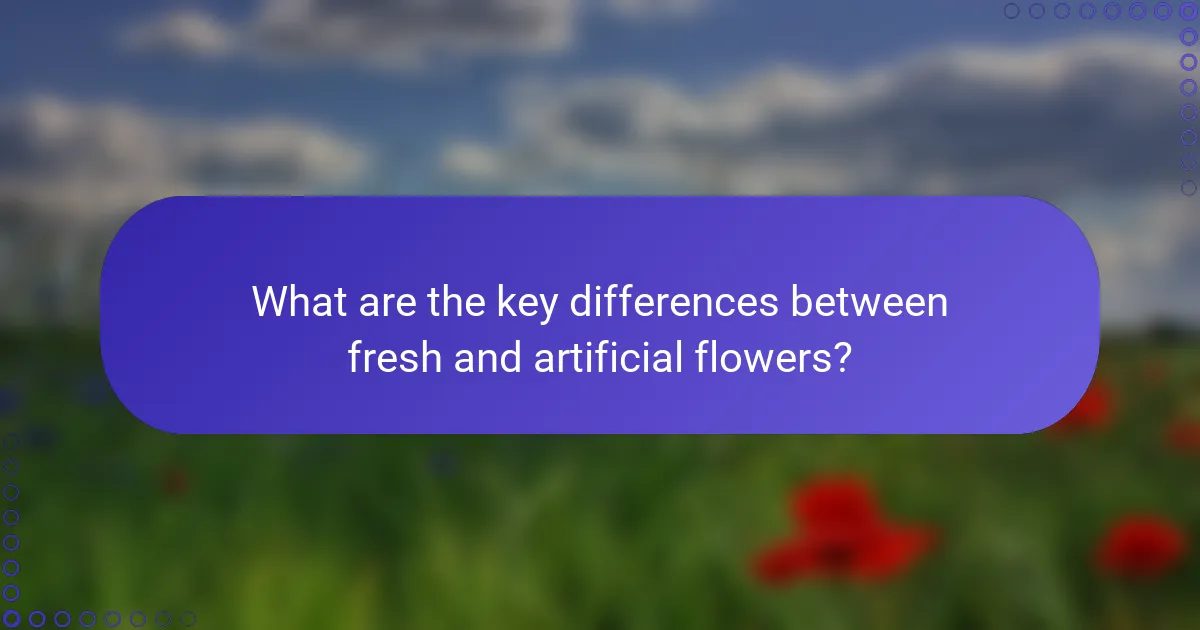 What are the key differences between fresh and artificial flowers?